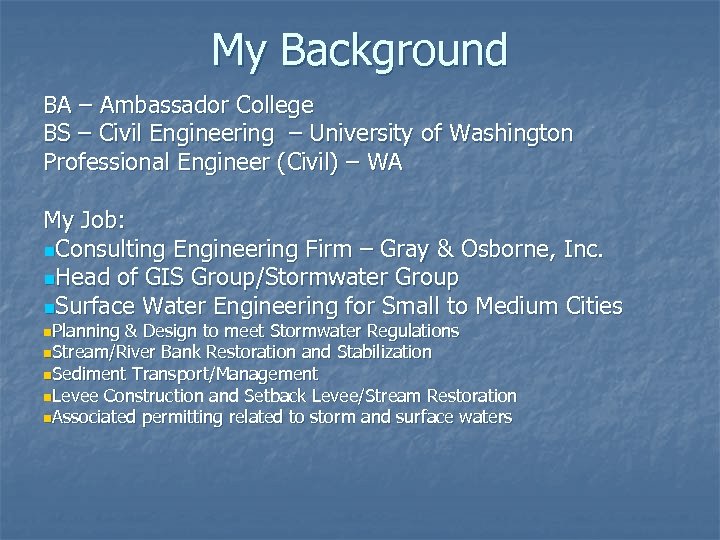 My Background

BA – Ambassador College
BS – Civil Engineering – University of Washington
Professional Engineer (Civil) – WA

My Job:
Consulting Engineering Firm – Gray & Osborne, Inc.
Head of GIS Group/Stormwater Group
Surface Water Engineering for Small to Medium Cities
Planning & Design to meet Stormwater Regulations
Stream/River Bank Restoration and Stabilization
Sediment Transport/Management
Levee Construction and Setback Levee/Stream Restoration
Associated permitting related to storm and surface waters